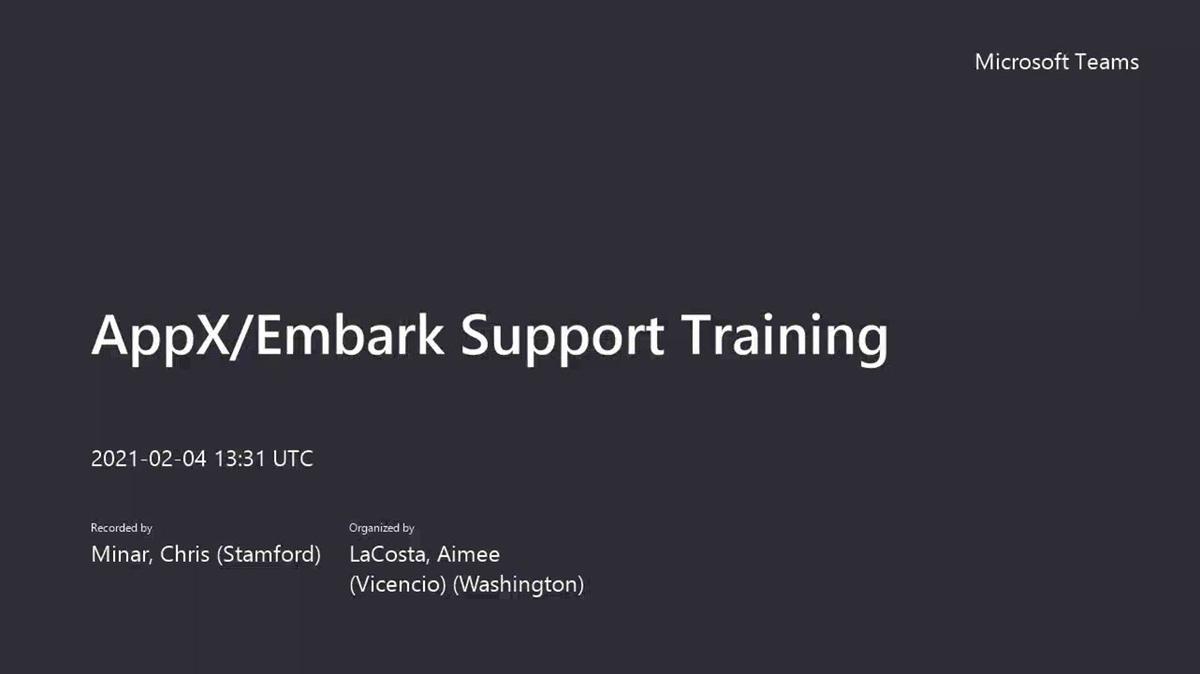 Microsoft Teams

AppX/Embark Support Training

2021-02-04 13:31 UTC

Recorded by
Minar, Chris (Stamford)

Organized by
LaCosta, Aimee (Vicencio) (Washington)